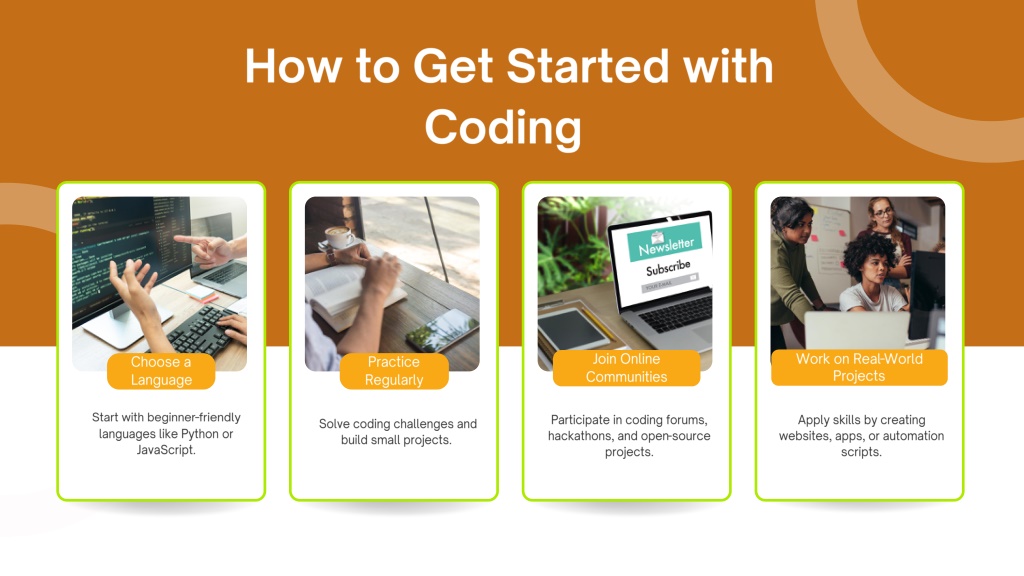 How to Get Started with Coding

Choose a Language

Start with beginner-friendly languages like Python or JavaScript.

Practice Regularly

Solve coding challenges and build small projects.

Newsletter

Subscribe

YOUR EMAIL

Join Online Communities

Participate in coding forums, hackathons, and open-source projects.

Work on Real-World Projects

Apply skills by creating websites, apps, or automation scripts.